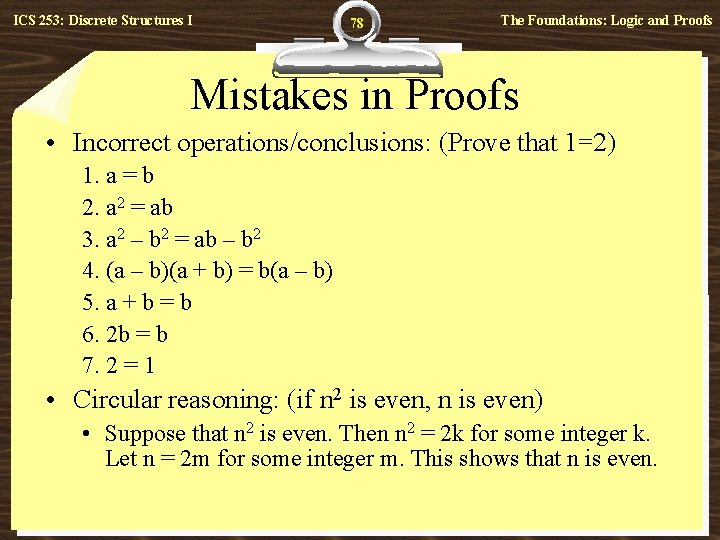 ICS 253: Discrete Structures I

78

The Foundations: Logic and Proofs

Mistakes in Proofs

• Incorrect operations/conclusions: (Prove that 1=2)

1. $a = b$
2. $a^2 = ab$
3. $a^2 - b^2 = ab - b^2$
4. $(a - b)(a + b) = b(a - b)$
5. $a + b = b$
6. $2b = b$
7. $2 = 1$

• Circular reasoning: (if $n^2$ is even, n is even)

• Suppose that $n^2$ is even. Then $n^2 = 2k$ for some integer k. Let $n = 2m$ for some integer m. This shows that n is even.